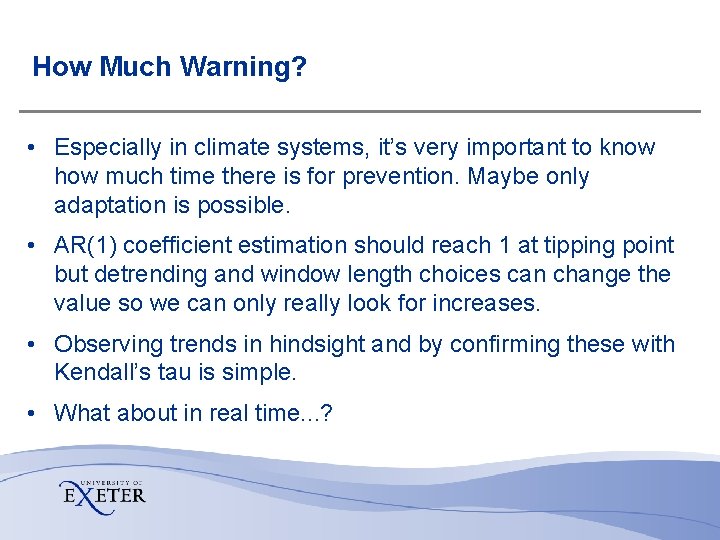 How Much Warning?

• Especially in climate systems, it's very important to know how much time there is for prevention. Maybe only adaptation is possible.

• AR(1) coefficient estimation should reach 1 at tipping point but detrending and window length choices can change the value so we can only really look for increases.

• Observing trends in hindsight and by confirming these with Kendall's tau is simple.

• What about in real time...?

UNIVERSITY OF EXETER